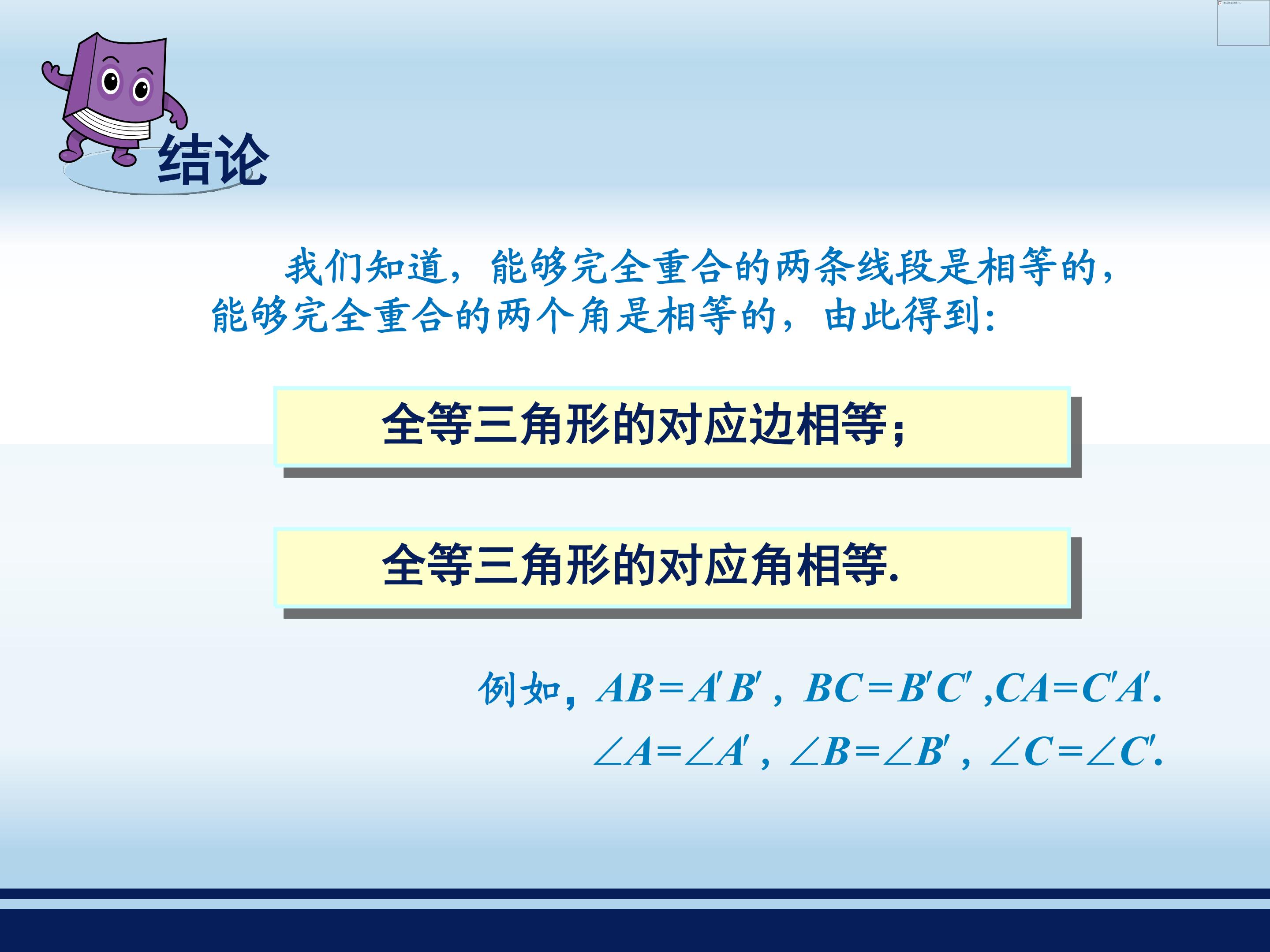 结论

我们知道，能够完全重合的两条线段是相等的，能够完全重合的两个角是相等的，由此得到：

全等三角形的对应边相等；

全等三角形的对应角相等.

例如，$AB=A'B'$，$BC=B'C'$，$CA=C'A'$.

$\angle A=\angle A'$，$\angle B=\angle B'$，$\angle C=\angle C'$.